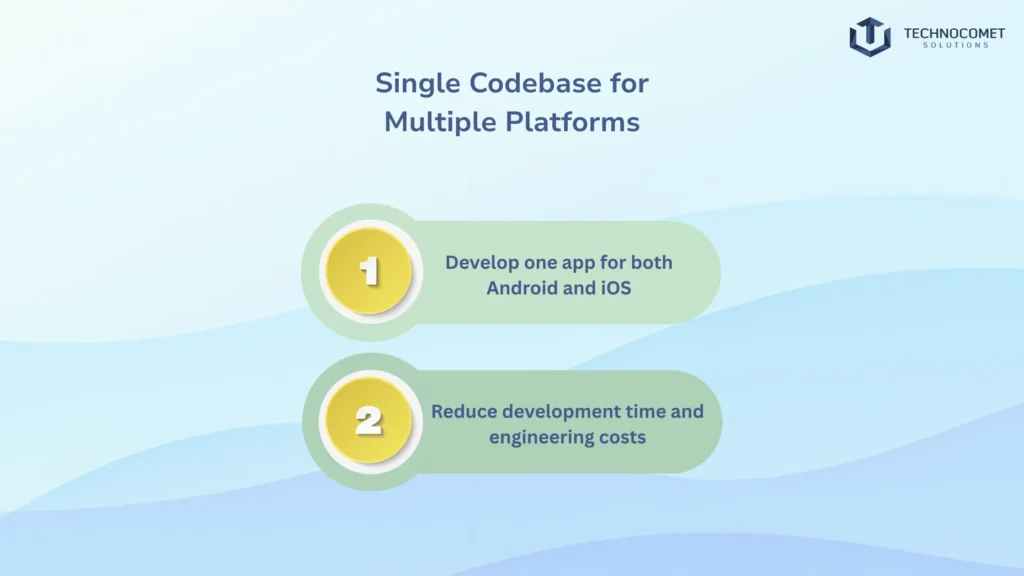 TECHNOCOMET
SOLUTIONS

Single Codebase for Multiple Platforms

1
Develop one app for both Android and iOS

2
Reduce development time and engineering costs